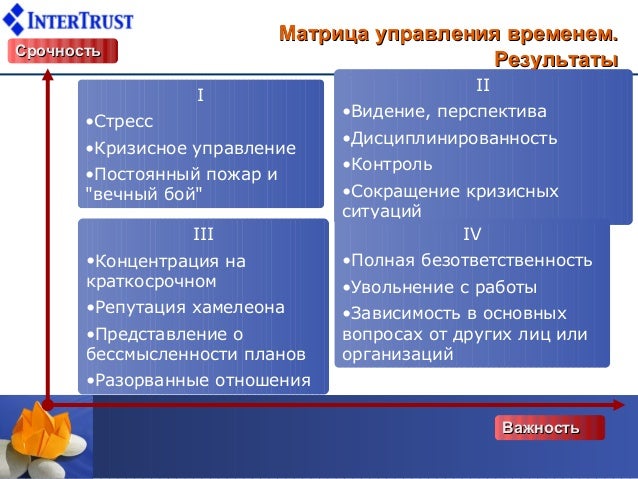 INTERTRUST

Матрица управления временем. Результаты

Срочность

I
•Стресс
•Кризисное управление
•Постоянный пожар и "вечный бой"

II
•Видение, перспектива
•Дисциплинированность
•Контроль
•Сокращение кризисных ситуаций

III
•Концентрация на краткосрочном
•Репутация хамелеона
•Представление о бессмысленности планов
•Разорванные отношения

IV
•Полная безответственность
•Увольнение с работы
•Зависимость в основных вопросах от других лиц или организаций

Важность